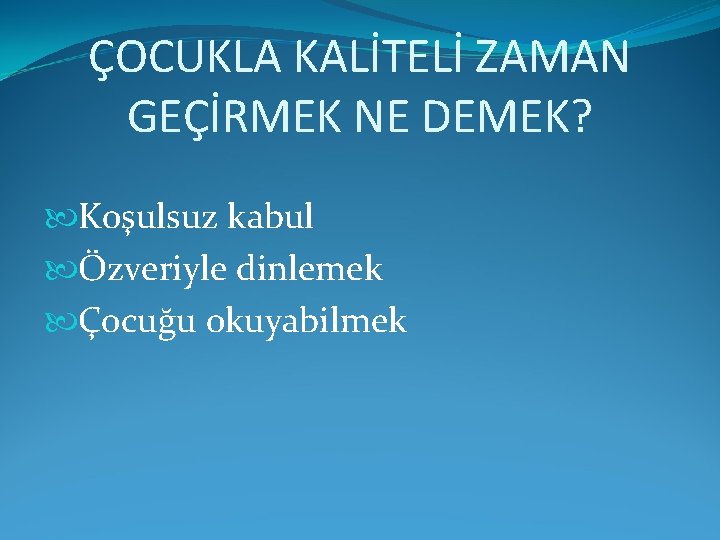 ÇOCUKLA KALİTELİ ZAMAN GEÇİRMEK NE DEMEK?

Koşulsuz kabul
Özveriyle dinlemek
Çocuğu okuyabilmek